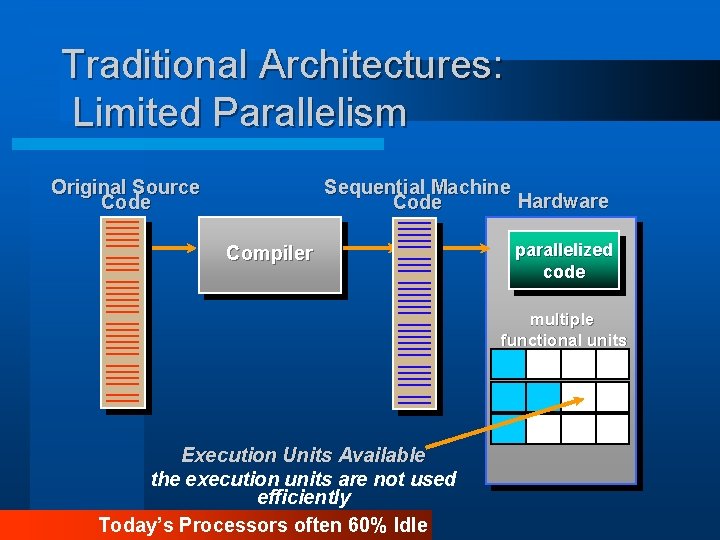 Traditional Architectures: Limited Parallelism

Original Source Code

Compiler

Sequential Machine Code

Hardware

parallelized code

multiple functional units

Execution Units Available

the execution units are not used efficiently

Today's Processors often 60% Idle